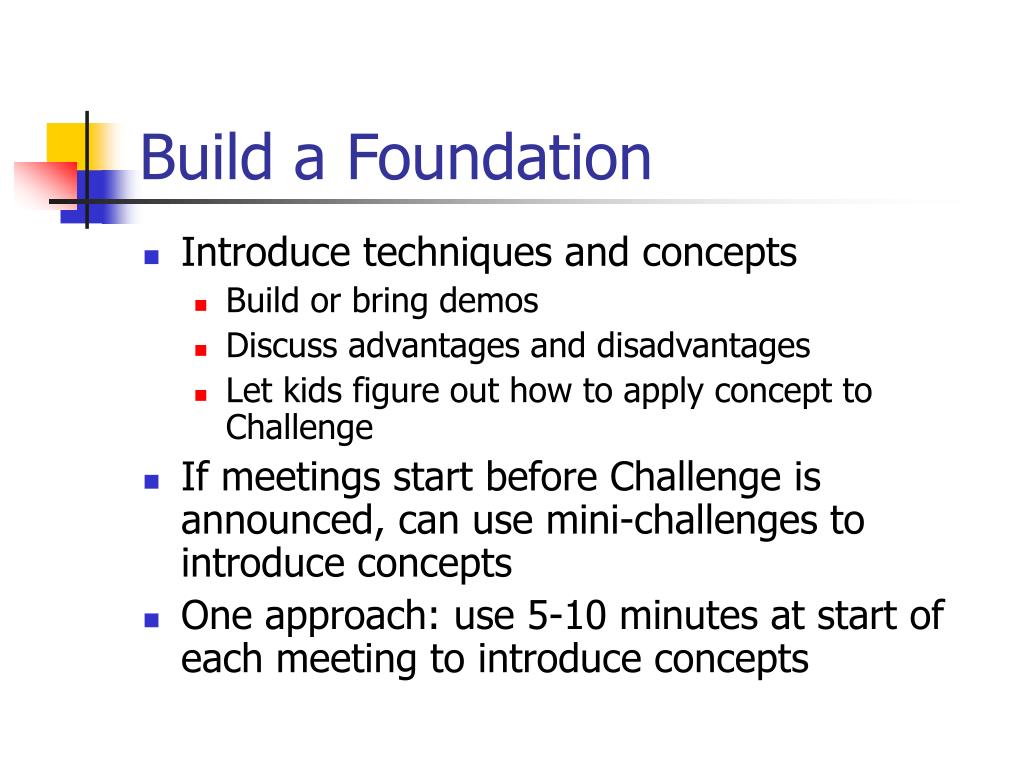 Build a Foundation

- Introduce techniques and concepts
  - Build or bring demos
  - Discuss advantages and disadvantages
  - Let kids figure out how to apply concept to Challenge
- If meetings start before Challenge is announced, can use mini-challenges to introduce concepts
- One approach: use 5-10 minutes at start of each meeting to introduce concepts